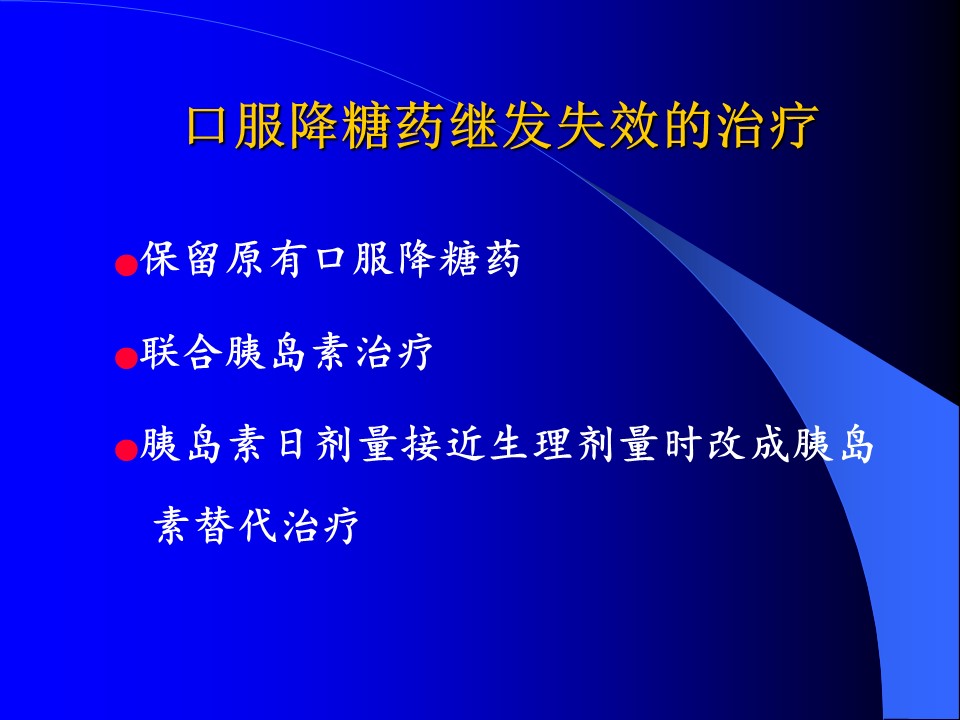 口服降糖药继发失效的治疗

●保留原有口服降糖药

●联合胰岛素治疗

●胰岛素日剂量接近生理剂量时改成胰岛素替代治疗